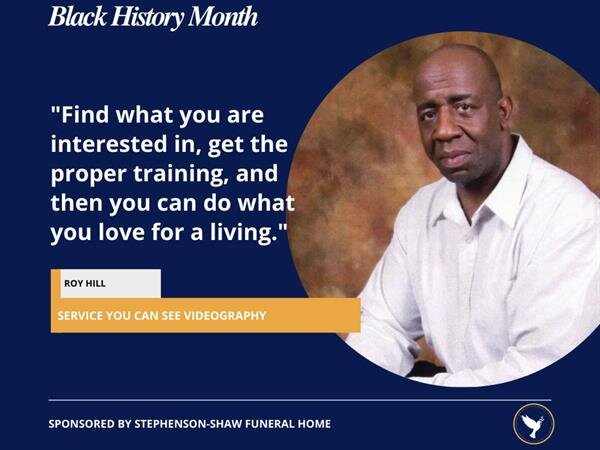 Black History Month

"Find what you are interested in, get the proper training, and then you can do what you love for a living."

ROY HILL

SERVICE YOU CAN SEE VIDEOGRAPHY

SPONSORED BY STEPHENSON-SHAW FUNERAL HOME